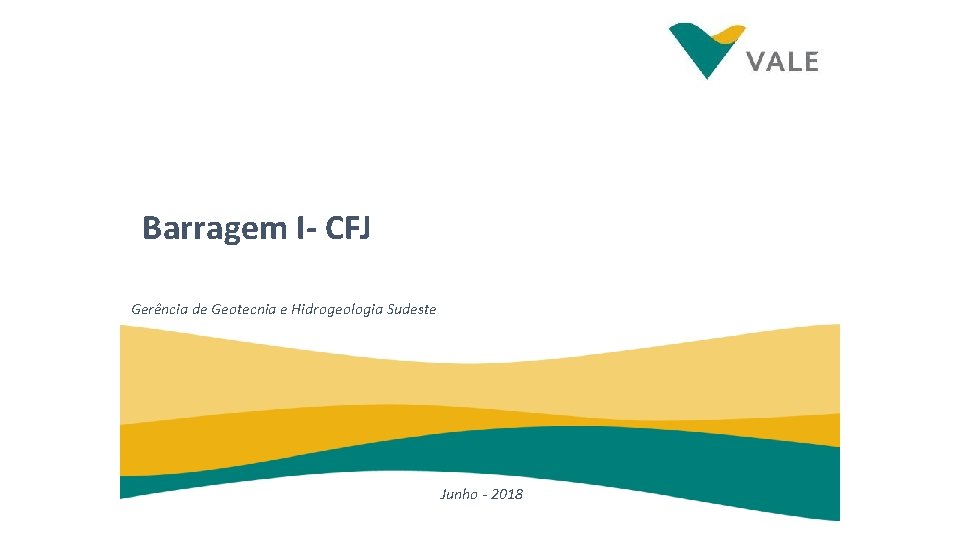 VALE

Barragem I- CFJ

Gerência de Geotecnia e Hidrogeologia Sudeste

Junho - 2018